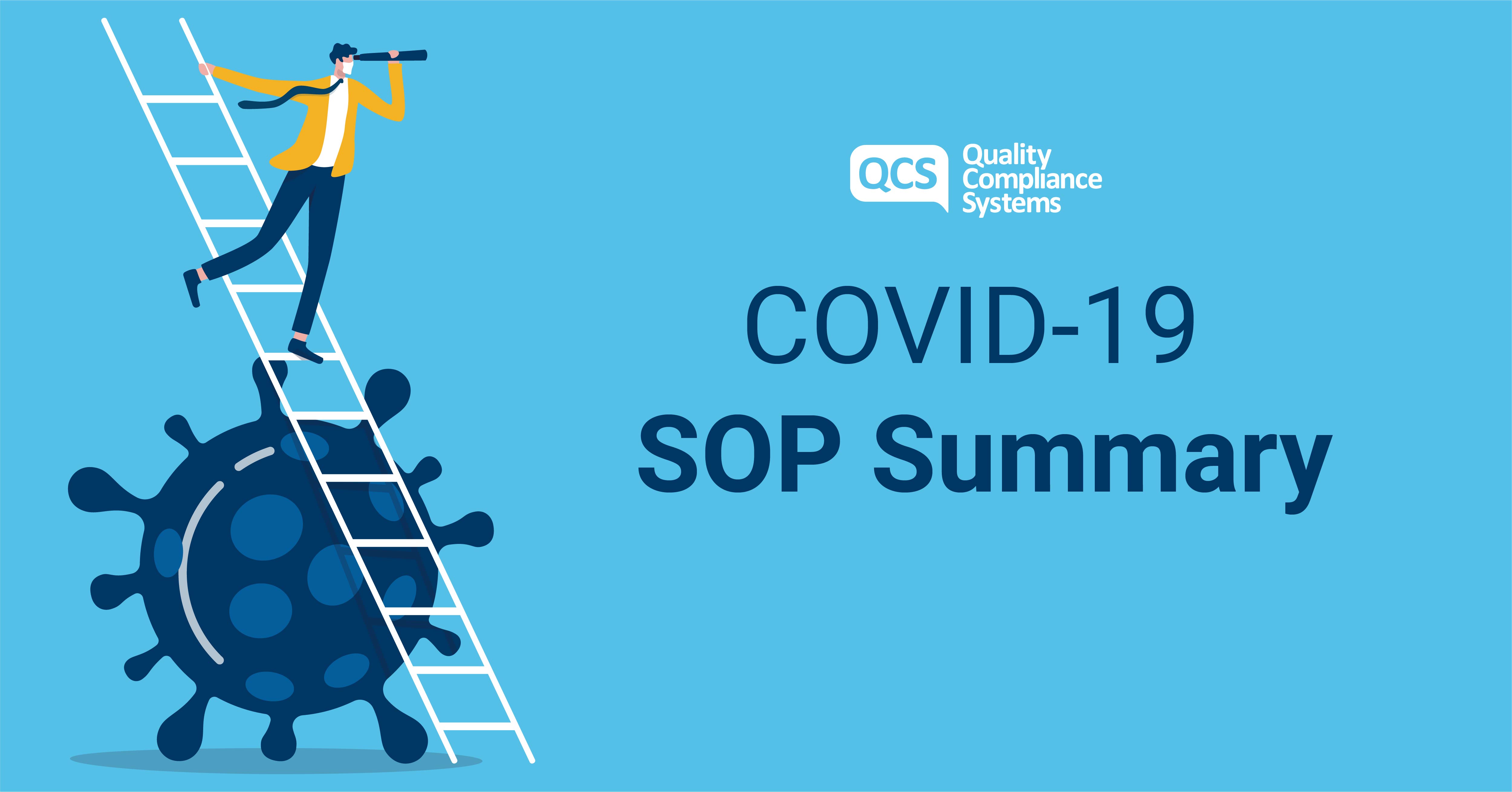 QCS Quality Compliance Systems

COVID-19
SOP Summary